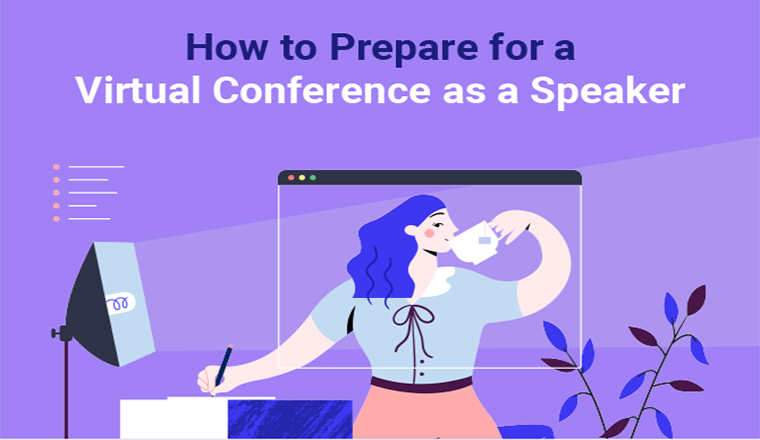 How to Prepare for a
Virtual Conference as a Speaker